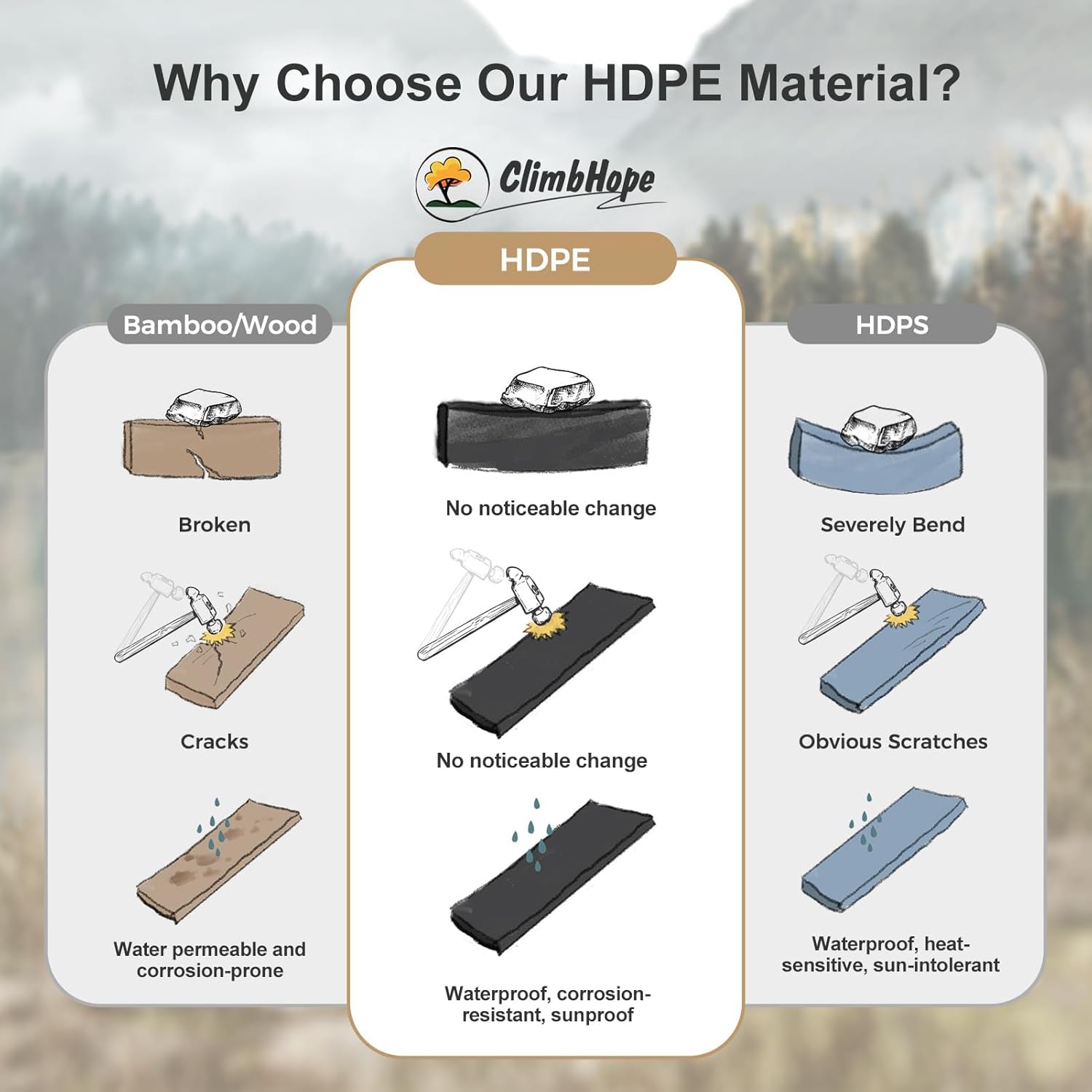 Why Choose Our HDPE Material?

ClimbHope

Bamboo/Wood

Broken

Cracks

Water permeable and corrosion-prone

HDPE

No noticeable change

No noticeable change

Waterproof, corrosion-resistant, sunproof

HDPS

Severely Bend

Obvious Scratches

Waterproof, heat-sensitive, sun-intolerant